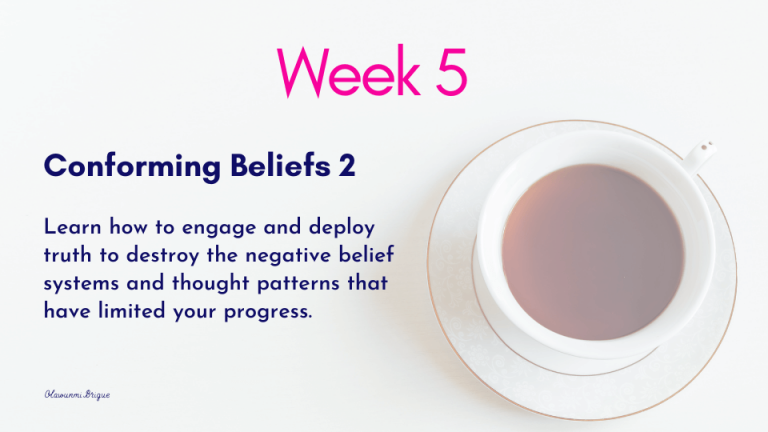 Week 5

Conforming Beliefs 2

Learn how to engage and deploy truth to destroy the negative belief systems and thought patterns that have limited your progress.

Olawunmi Brigue